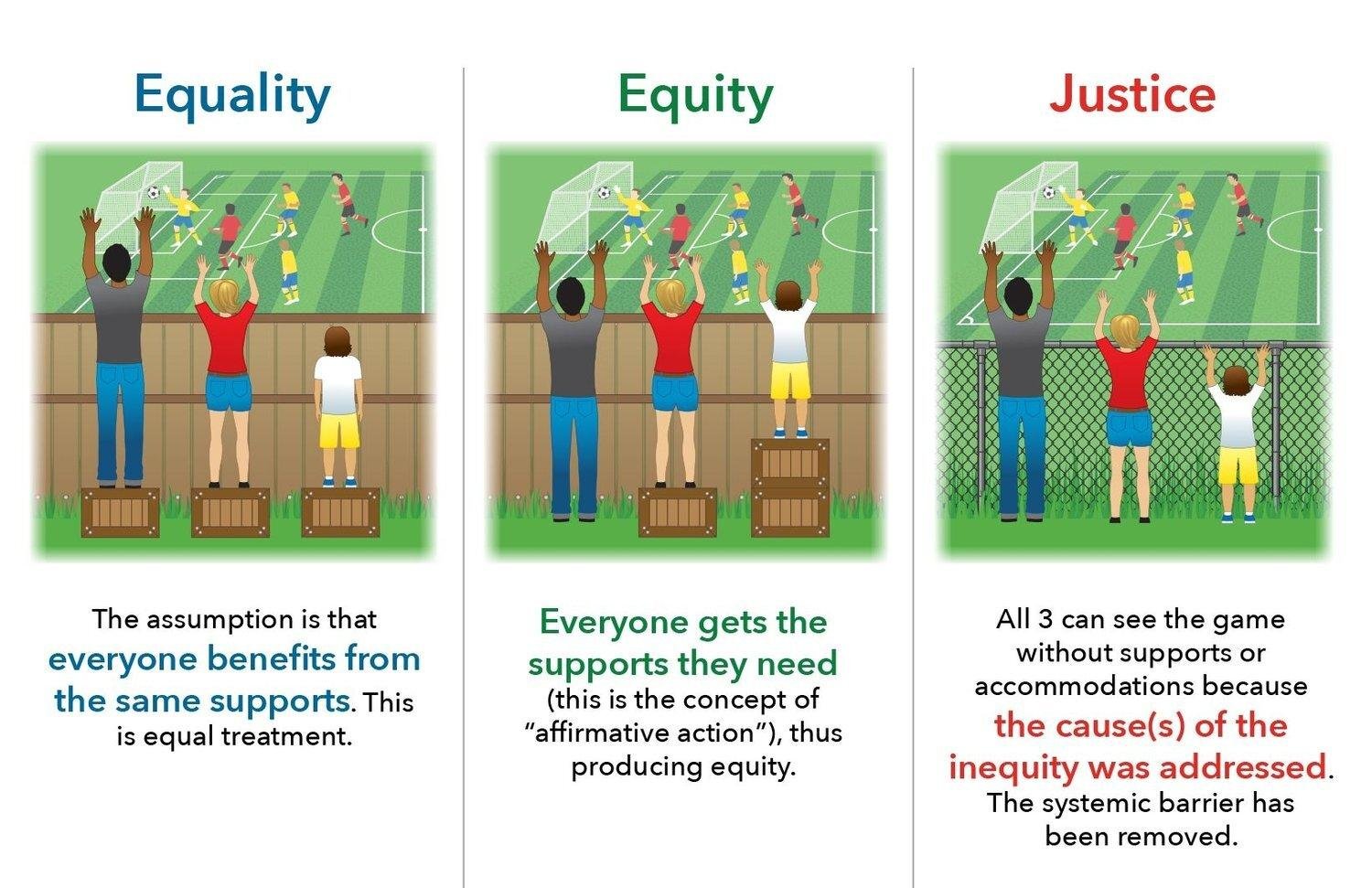 Equality

The assumption is that everyone benefits from the same supports. This is equal treatment.

Equity

Everyone gets the supports they need (this is the concept of "affirmative action"), thus producing equity.

Justice

All 3 can see the game without supports or accommodations because the cause(s) of the inequity was addressed. The systemic barrier has been removed.